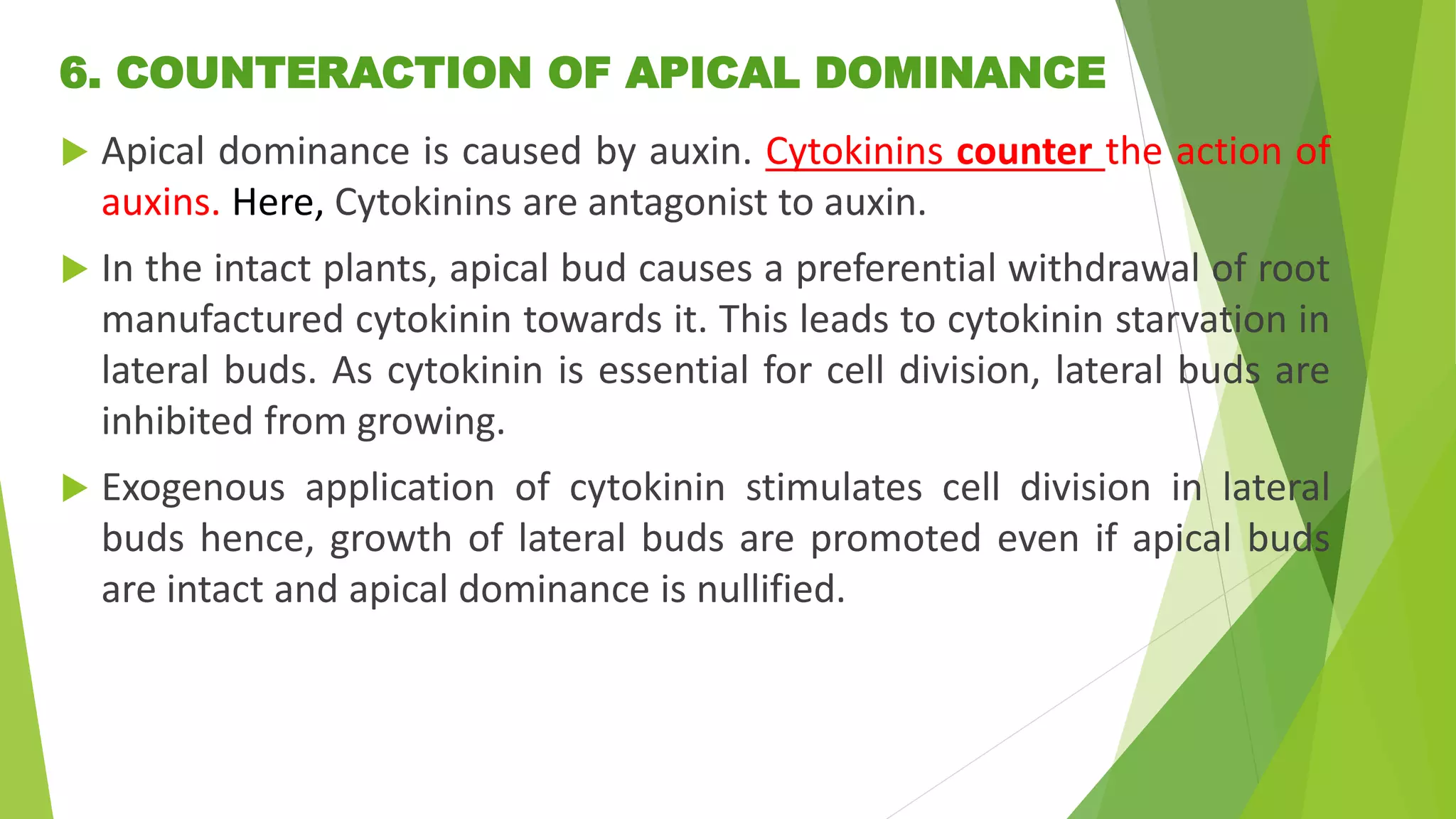 6. COUNTERACTION OF APICAL DOMINANCE

Apical dominance is caused by auxin. Cytokinins counter the action of auxins. Here, Cytokinins are antagonist to auxin.

In the intact plants, apical bud causes a preferential withdrawal of root manufactured cytokinin towards it. This leads to cytokinin starvation in lateral buds. As cytokinin is essential for cell division, lateral buds are inhibited from growing.

Exogenous application of cytokinin stimulates cell division in lateral buds hence, growth of lateral buds are promoted even if apical buds are intact and apical dominance is nullified.